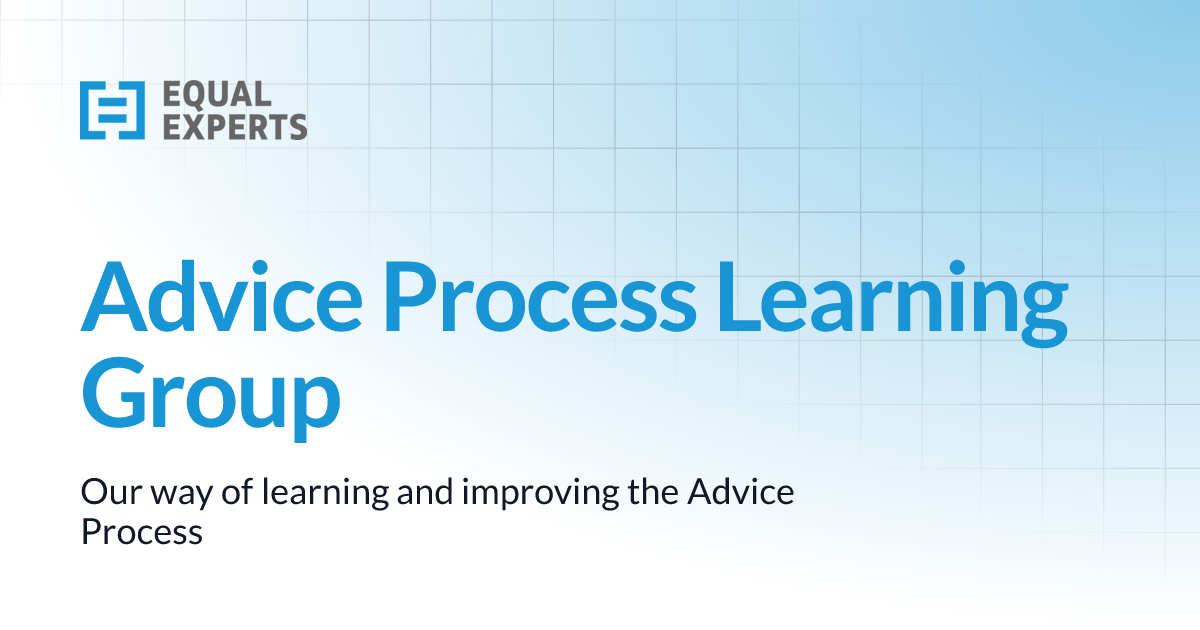 EQUAL EXPERTS

Advice Process Learning Group

Our way of learning and improving the Advice Process